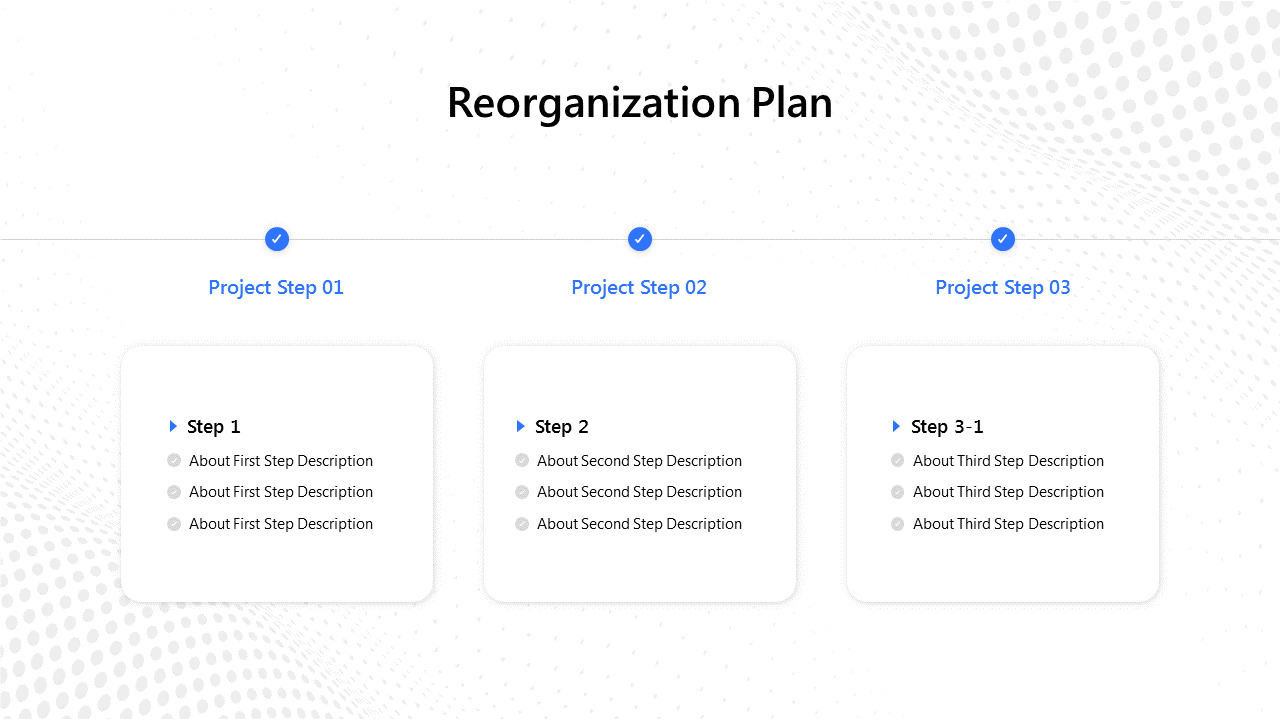 Reorganization Plan

Project Step 01

Step 1

About First Step Description

About First Step Description

About First Step Description

Project Step 02

Step 2

About Second Step Description

About Second Step Description

About Second Step Description

Project Step 03

Step 3-1

About Third Step Description

About Third Step Description

About Third Step Description